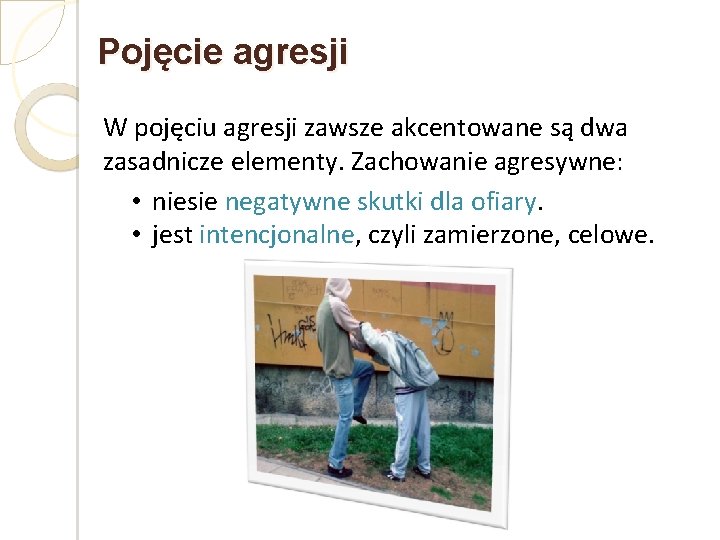 Pojęcie agresji

W pojęciu agresji zawsze akcentowane są dwa zasadnicze elementy. Zachowanie agresywne:

• niesie negatywne skutki dla ofiary.
• jest intencjonalne, czyli zamierzone, celowe.